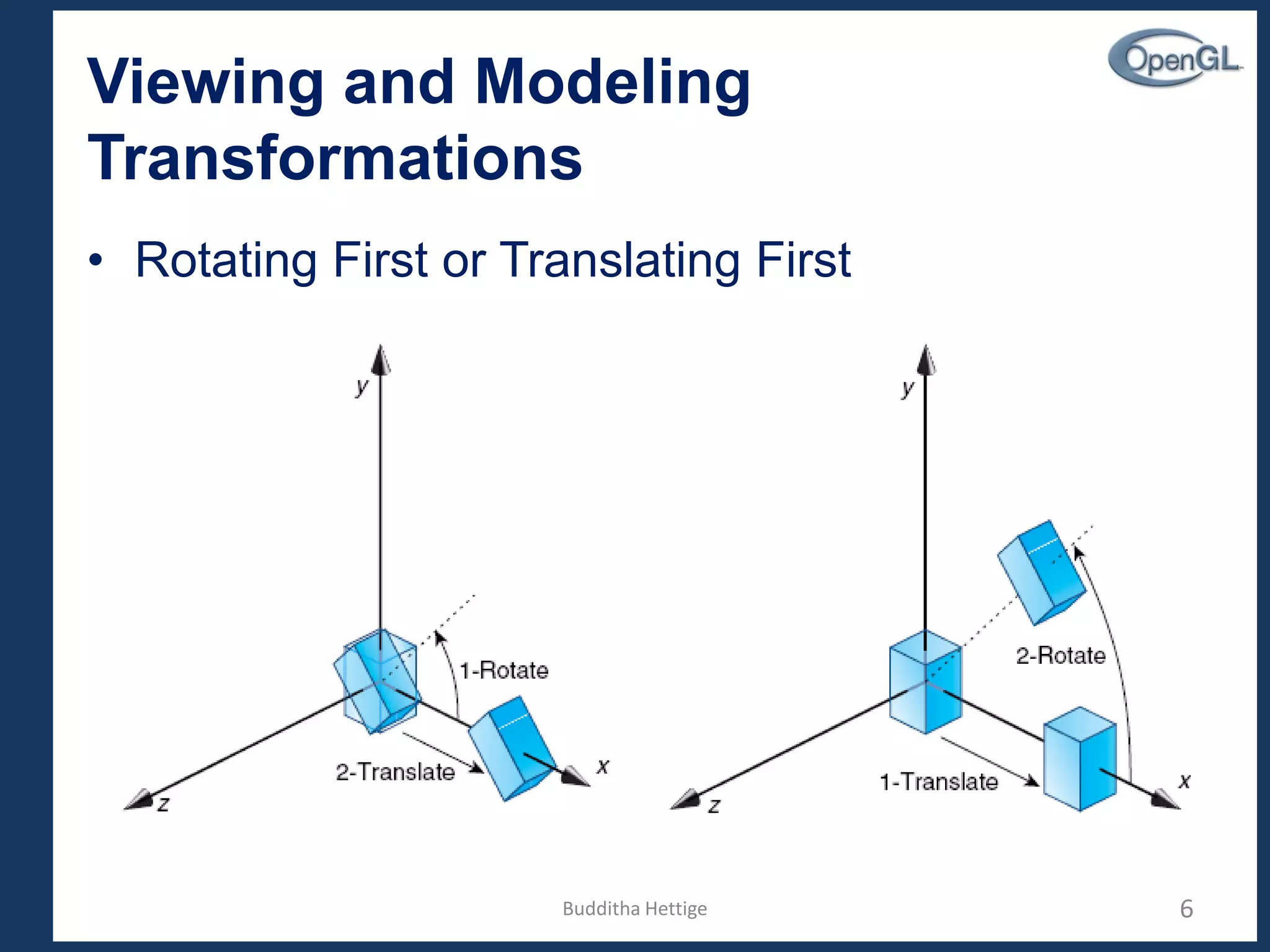 Viewing and Modeling Transformations

OpenGL

• Rotating First or Translating First

y

1-Rotate

2-Translate

x

z

y

2-Rotate

1-Translate

x

z

Budditha Hettige

6